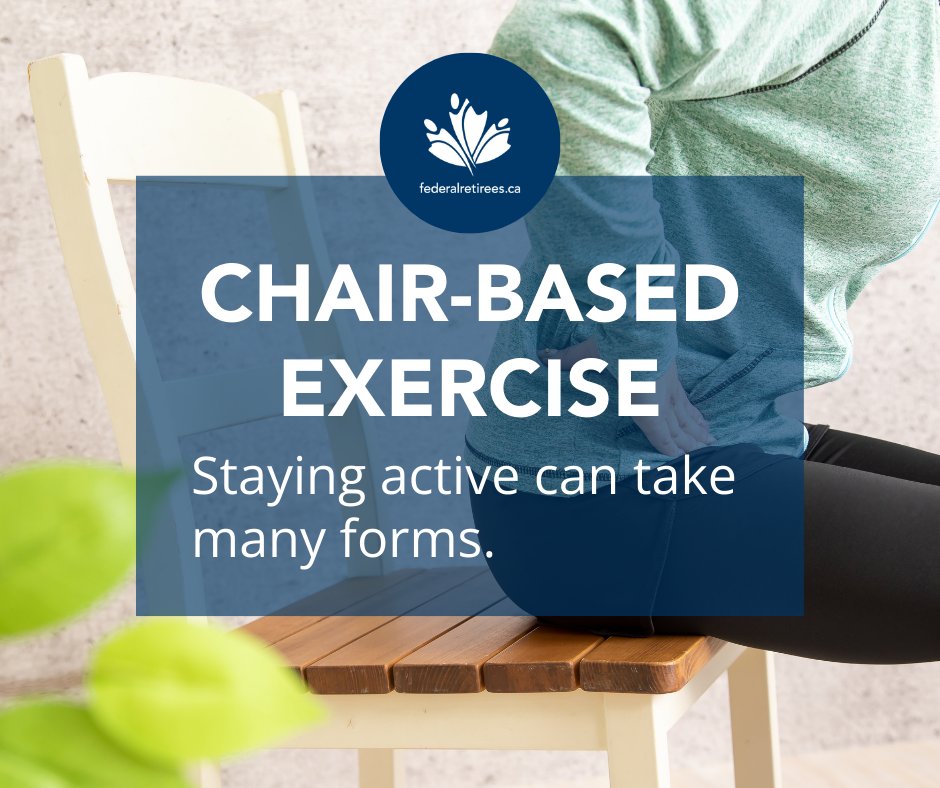 federalretirees.ca

CHAIR-BASED EXERCISE

Staying active can take many forms.